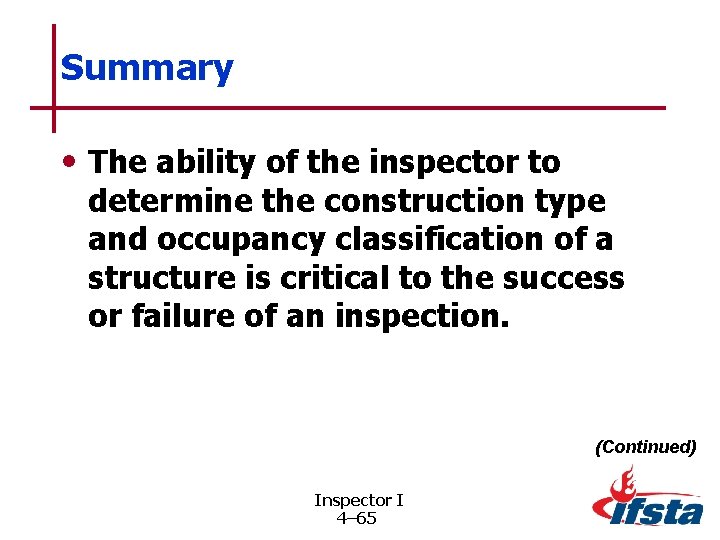 Summary

• The ability of the inspector to determine the construction type and occupancy classification of a structure is critical to the success or failure of an inspection.

(Continued)

Inspector I
4–65

ifsta